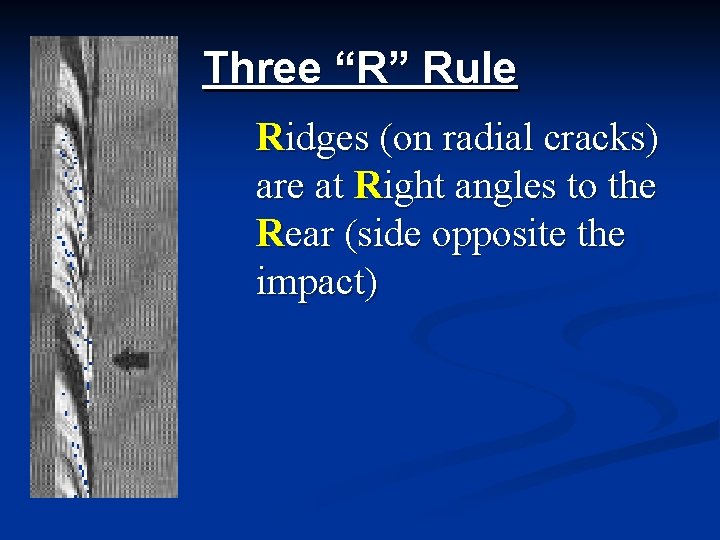 Three “R” Rule

Ridges (on radial cracks) are at Right angles to the Rear (side opposite the impact)